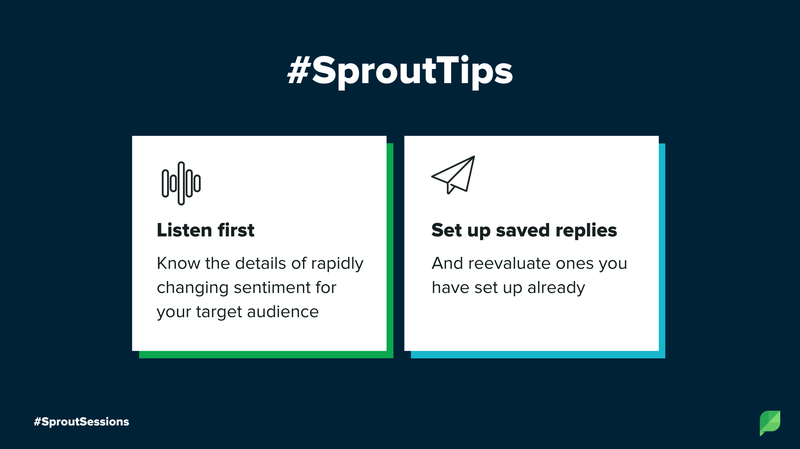 #SproutTips

Listen first

Know the details of rapidly changing sentiment for your target audience

Set up saved replies

And reevaluate ones you have set up already

#SproutSessions